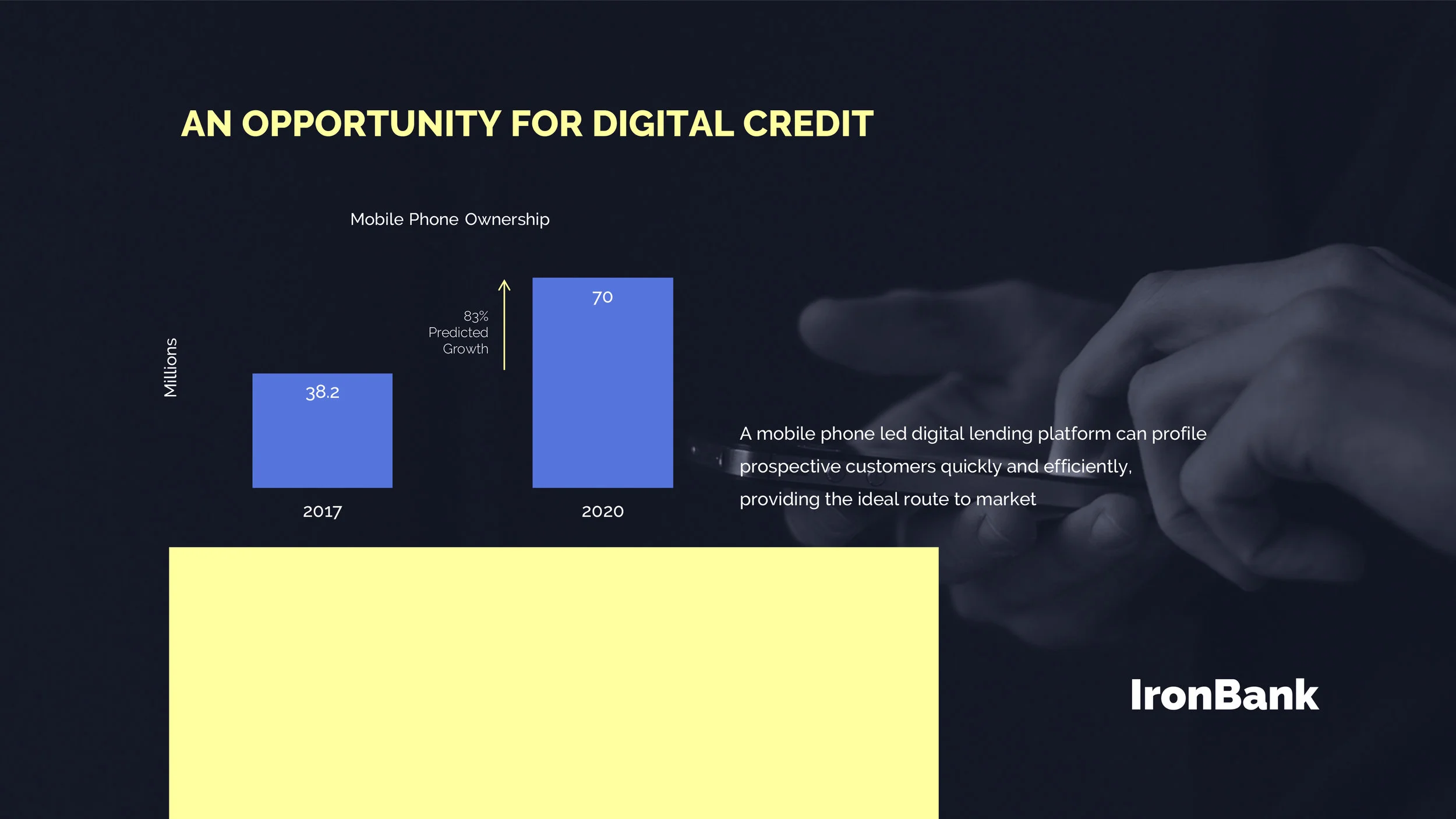 AN OPPORTUNITY FOR DIGITAL CREDIT

Mobile Phone Ownership

Millions

38.2

83%
Predicted
Growth

70

2017

2020

A mobile phone led digital lending platform can profile prospective customers quickly and efficiently, providing the ideal route to market

IronBank